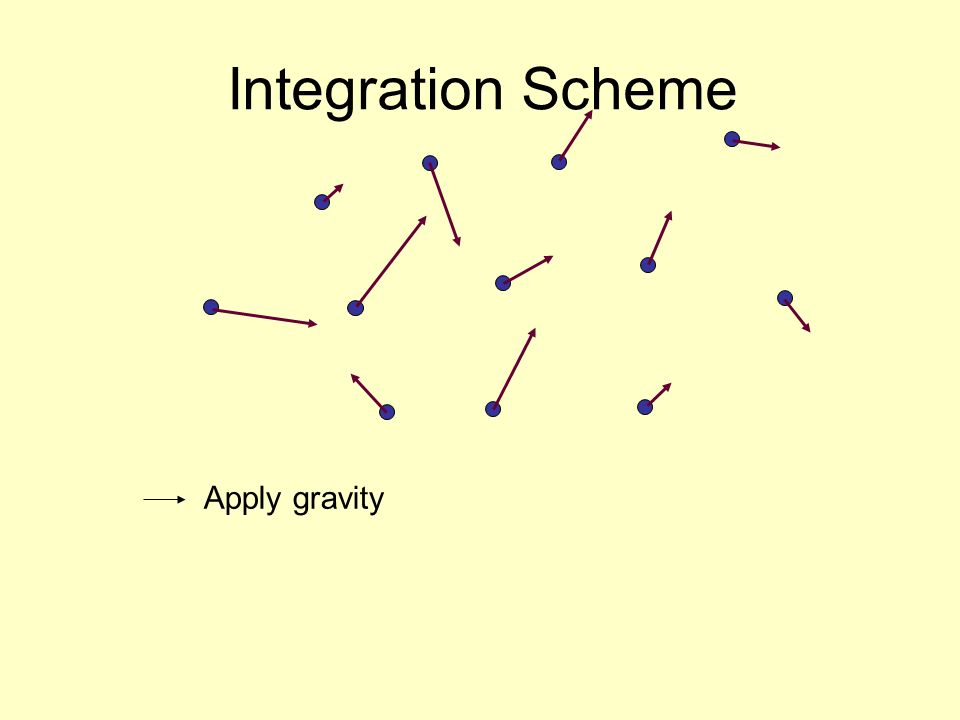 Integration Scheme

Apply gravity